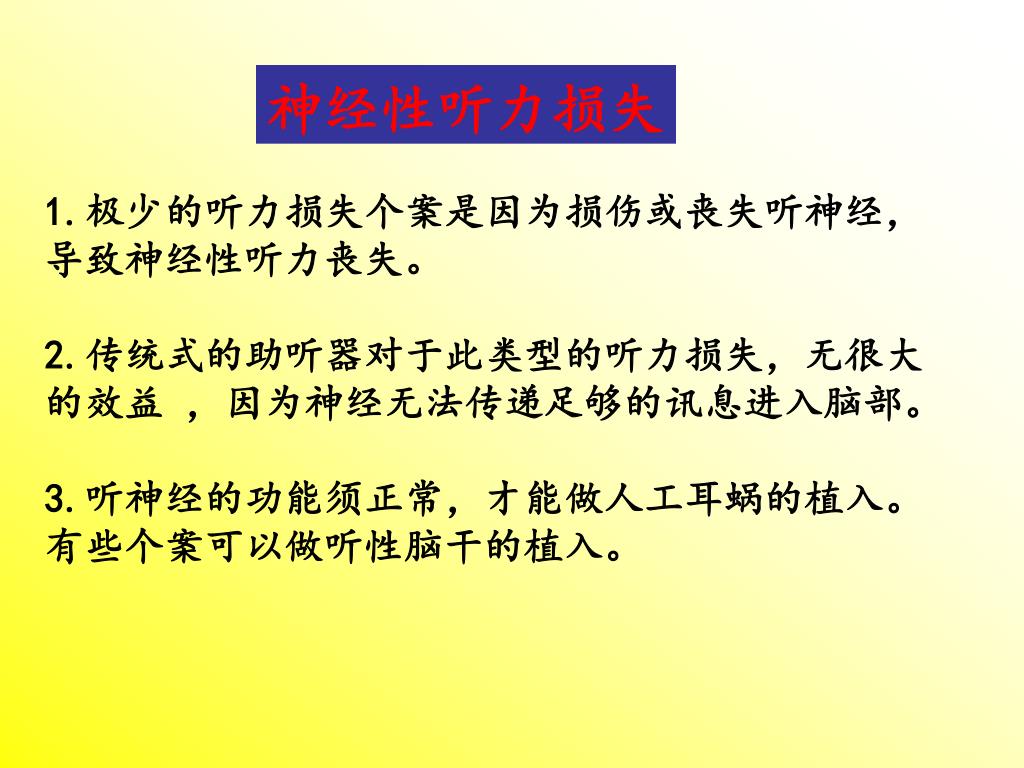 神经性听力损失

1. 极少的听力损失个案是因为损伤或丧失听神经，导致神经性听力丧失。

2. 传统式的助听器对于此类型的听力损失，无很大的效益 ，因为神经无法传递足够的讯息进入脑部。

3. 听神经的功能须正常，才能做人工耳蜗的植入。有些个案可以做听性脑干的植入。